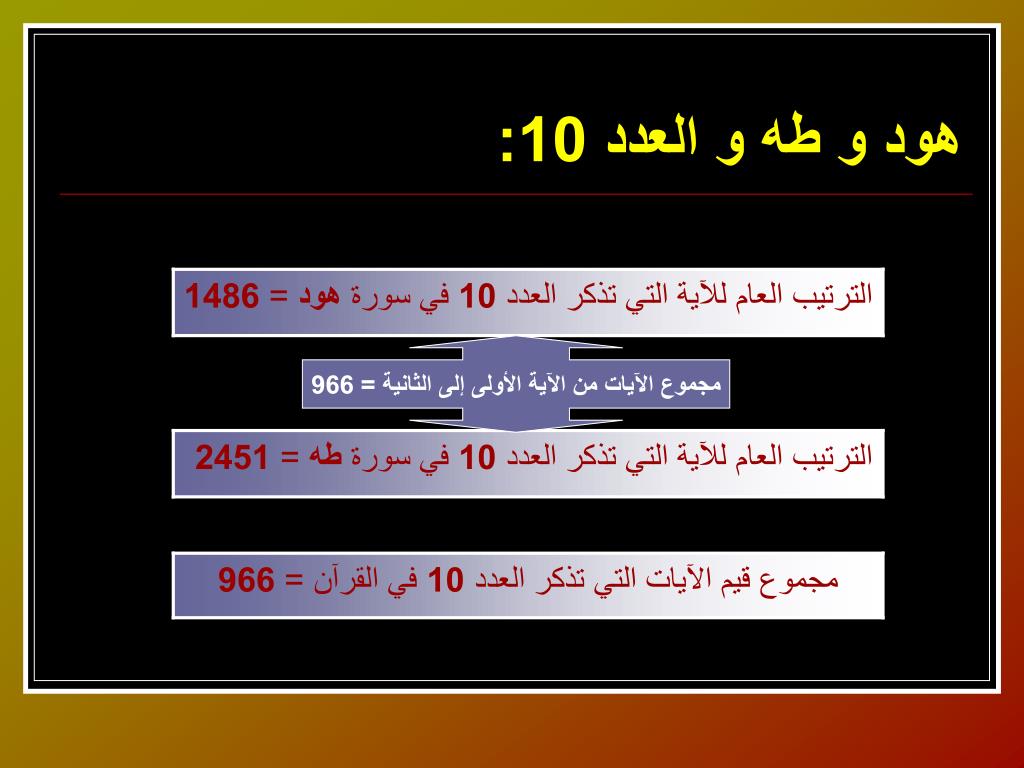 هود و طه و العدد 10:

الترتيب العام للآية التي تذكر العدد 10 في سورة هود = 1486

مجموع الآيات من الآية الأولى إلى الثانية = 966

الترتيب العام للآية التي تذكر العدد 10 في سورة طه = 2451

مجموع قيم الآيات التي تذكر العدد 10 في القرآن = 966